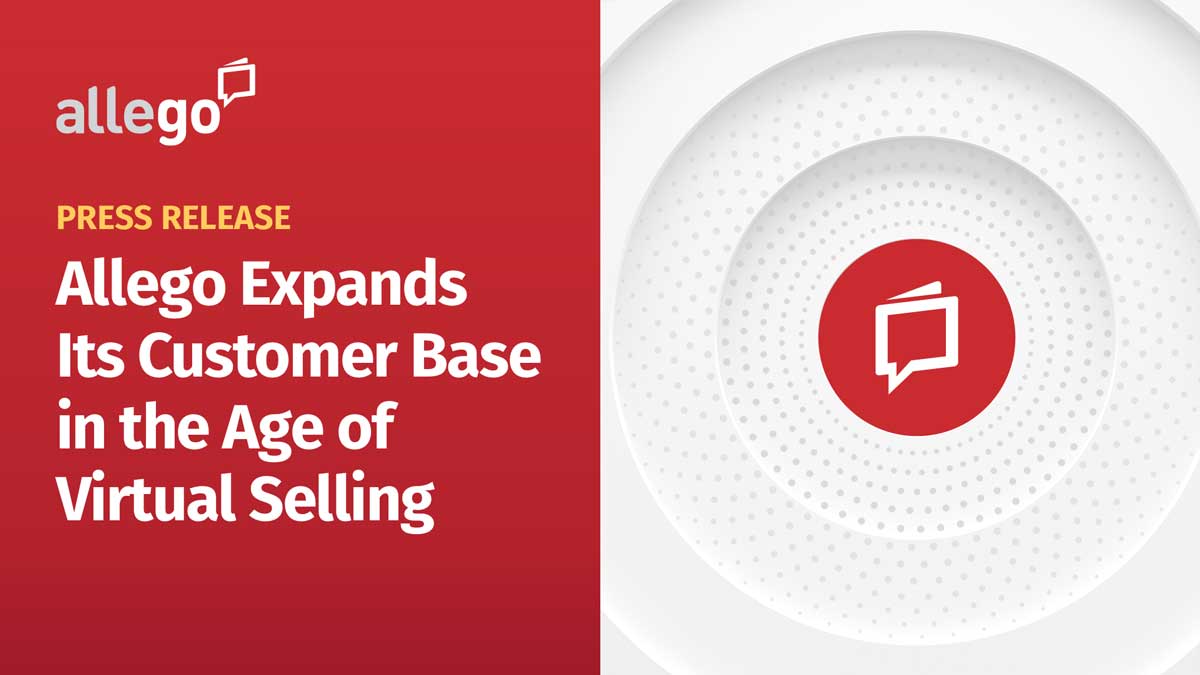 allego

PRESS RELEASE

Allego Expands Its Customer Base in the Age of Virtual Selling